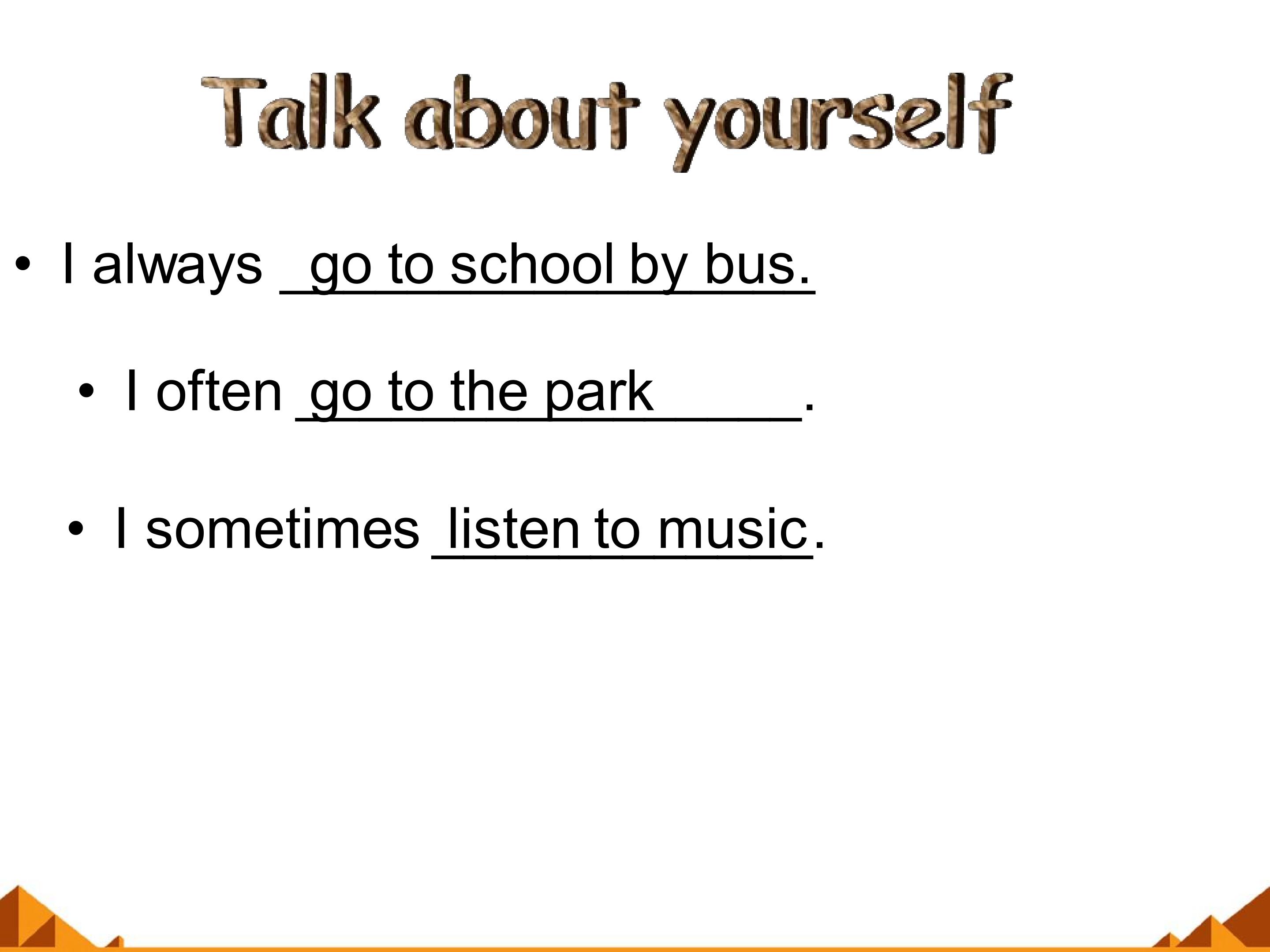 Talk about yourself

• I always go to school by bus.

• I often go to the park.

• I sometimes listen to music.